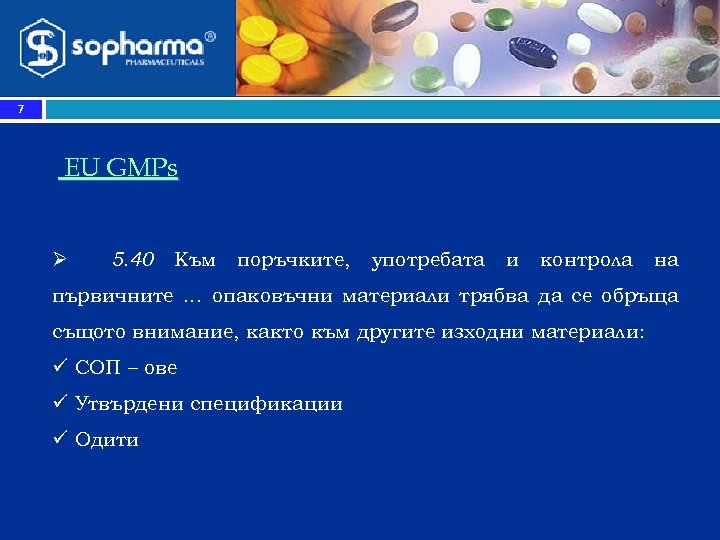 sopharma®
PHARMACEUTICALS

7

EU GMPs

➢ 5.40 Към поръчките, употребата и контрола на първичните … опаковъчни материали трябва да се обръща същото внимание, както към другите изходни материали:

✓ СОП – ове

✓ Утвърдени спецификации

✓ Одити